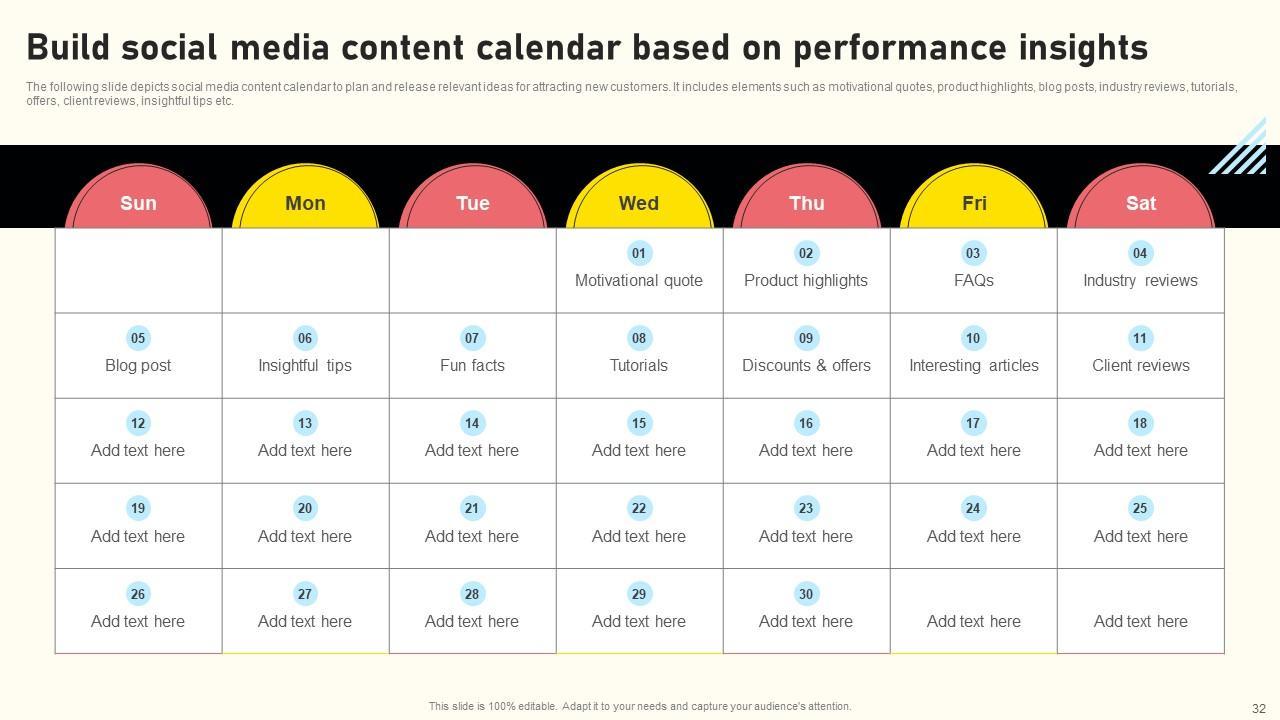 Build social media content calendar based on performance insights

The following slide depicts social media content calendar to plan and release relevant ideas for attracting new customers. It includes elements such as motivational quotes, product highlights, blog posts, industry reviews, tutorials, offers, client reviews, insightful tips etc.

| Sun | Mon | Tue | Wed | Thu | Fri | Sat |
|---|---|---|---|---|---|---|
| | | | 01 Motivational quote | 02 Product highlights | 03 FAQs | 04 Industry reviews |
| 05 Blog post | 06 Insightful tips | 07 Fun facts | 08 Tutorials | 09 Discounts & offers | 10 Interesting articles | 11 Client reviews |
| 12 Add text here | 13 Add text here | 14 Add text here | 15 Add text here | 16 Add text here | 17 Add text here | 18 Add text here |
| 19 Add text here | 20 Add text here | 21 Add text here | 22 Add text here | 23 Add text here | 24 Add text here | 25 Add text here |
| 26 Add text here | 27 Add text here | 28 Add text here | 29 Add text here | 30 Add text here | Add text here | Add text here |

This slide is 100% editable. Adapt it to your needs and capture your audience's attention.

32